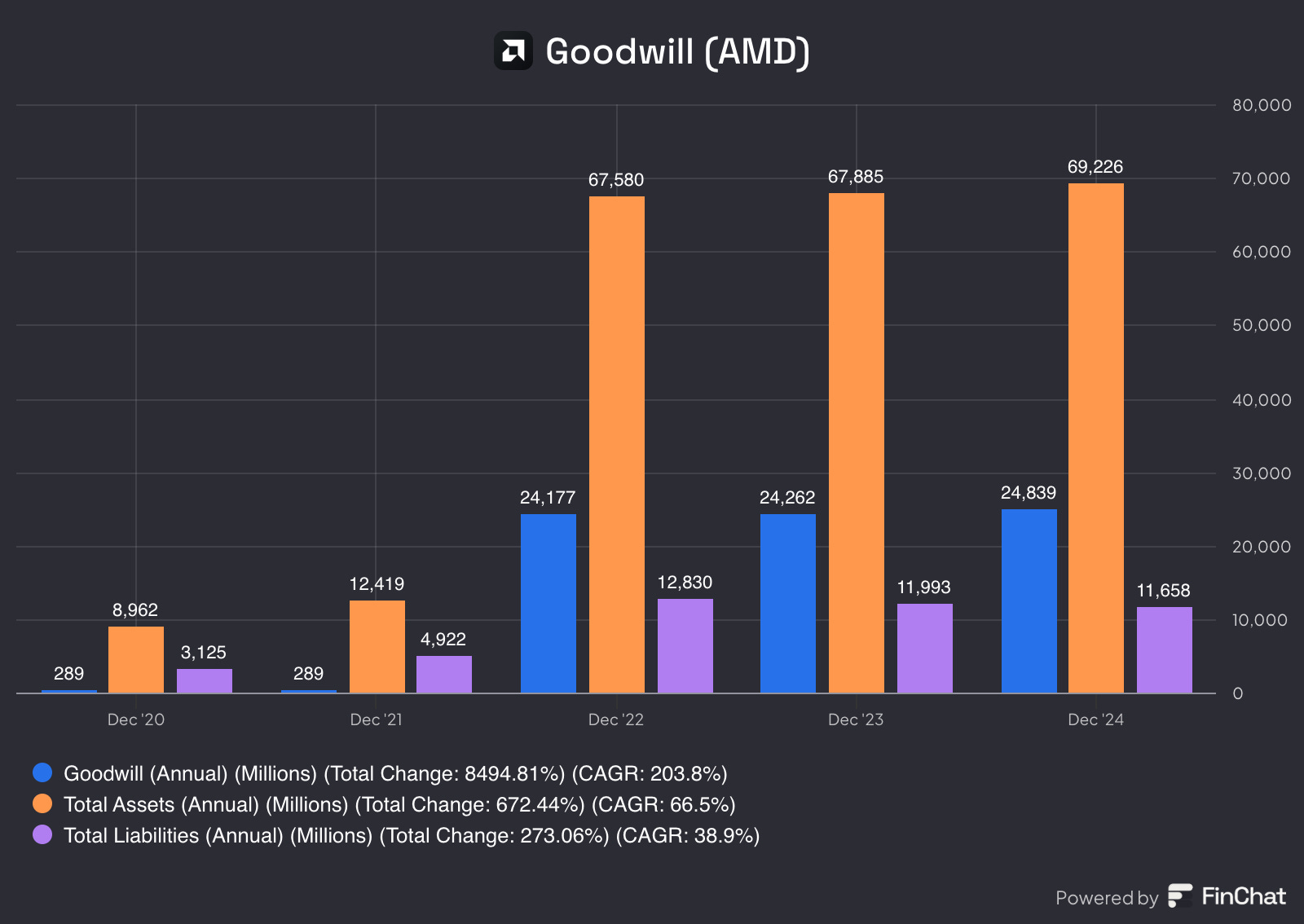 Goodwill (AMD)

80,000
70,000
60,000
50,000
40,000
30,000
20,000
10,000
0

289
8,962
3,125
289
12,419
4,922
24,177
67,580
12,830
24,262
67,885
11,993
24,839
69,226
11,658

Dec '20
Dec '21
Dec '22
Dec '23
Dec '24

Goodwill (Annual) (Millions) (Total Change: 8494.81%) (CAGR: 203.8%)
Total Assets (Annual) (Millions) (Total Change: 672.44%) (CAGR: 66.5%)
Total Liabilities (Annual) (Millions) (Total Change: 273.06%) (CAGR: 38.9%)

Powered by FinChat